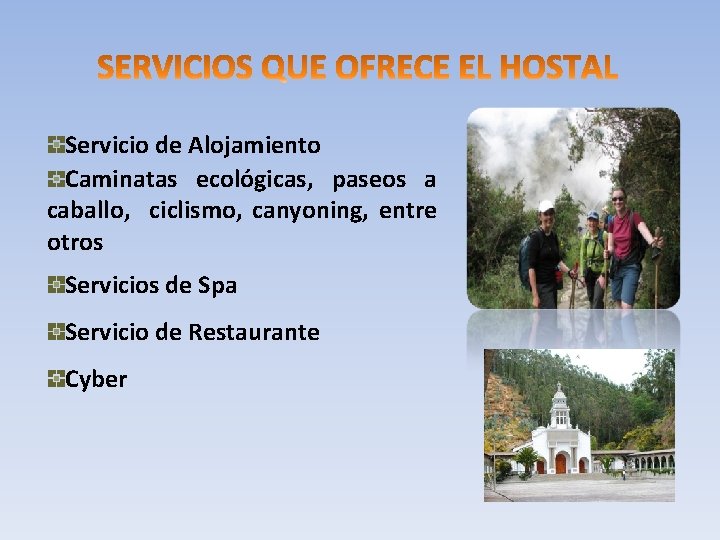 SERVICIOS QUE OFRECE EL HOSTAL

Servicio de Alojamiento

Caminatas ecológicas, paseos a caballo, ciclismo, canyoning, entre otros

Servicios de Spa

Servicio de Restaurante

Cyber